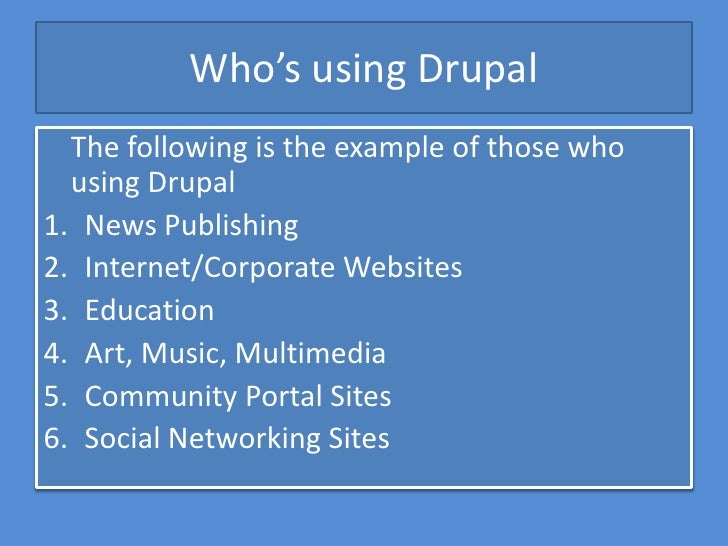 Who’s using Drupal

The following is the example of those who using Drupal

1. News Publishing
2. Internet/Corporate Websites
3. Education
4. Art, Music, Multimedia
5. Community Portal Sites
6. Social Networking Sites